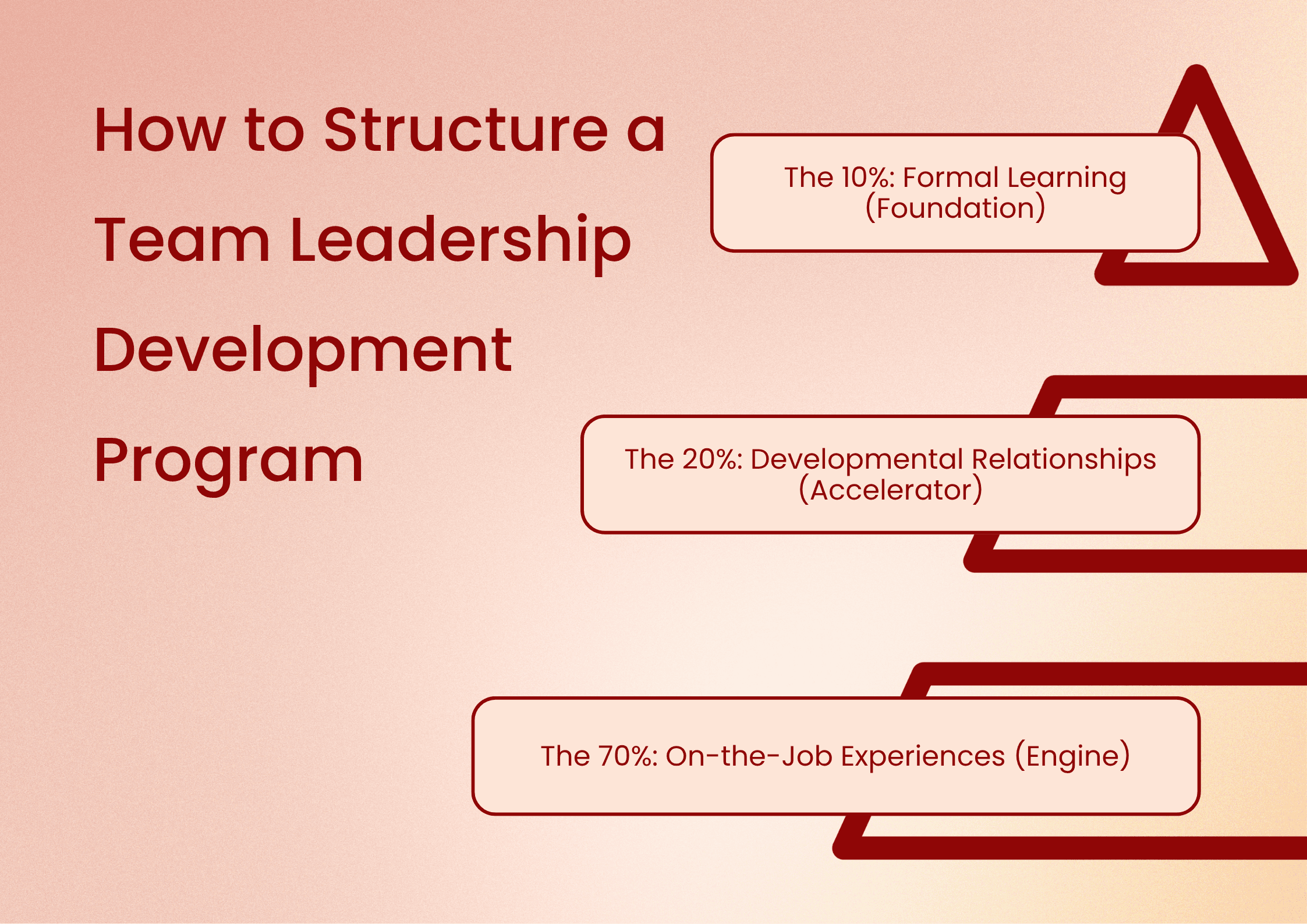 How to Structure a Team Leadership Development Program

The 10%: Formal Learning (Foundation)

The 20%: Developmental Relationships (Accelerator)

The 70%: On-the-Job Experiences (Engine)